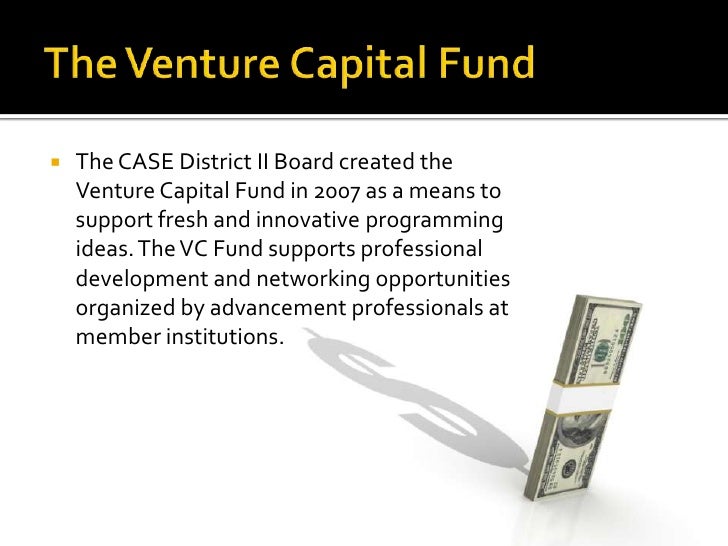 The Venture Capital Fund

▪ The CASE District II Board created the Venture Capital Fund in 2007 as a means to support fresh and innovative programming ideas. The VC Fund supports professional development and networking opportunities organized by advancement professionals at member institutions.